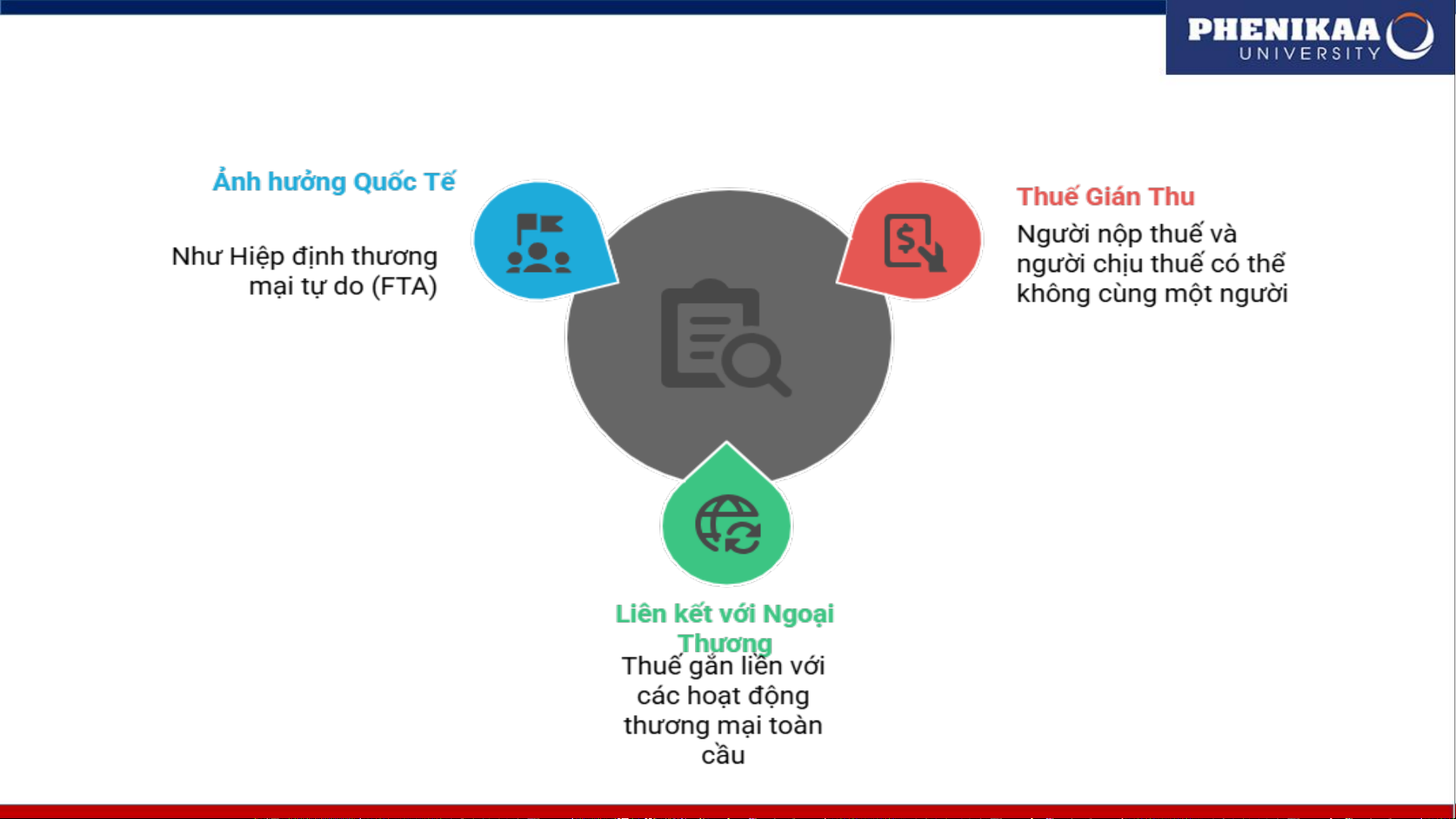 PHENIKAA
UNIVERSITY

Ảnh hưởng Quốc Tế

Như Hiệp định thương mại tự do (FTA)

Thuế Gián Thu

Người nộp thuế và người chịu thuế có thể không cùng một người

Liên kết với Ngoại Thương

Thuế gắn liền với các hoạt động thương mại toàn cầu